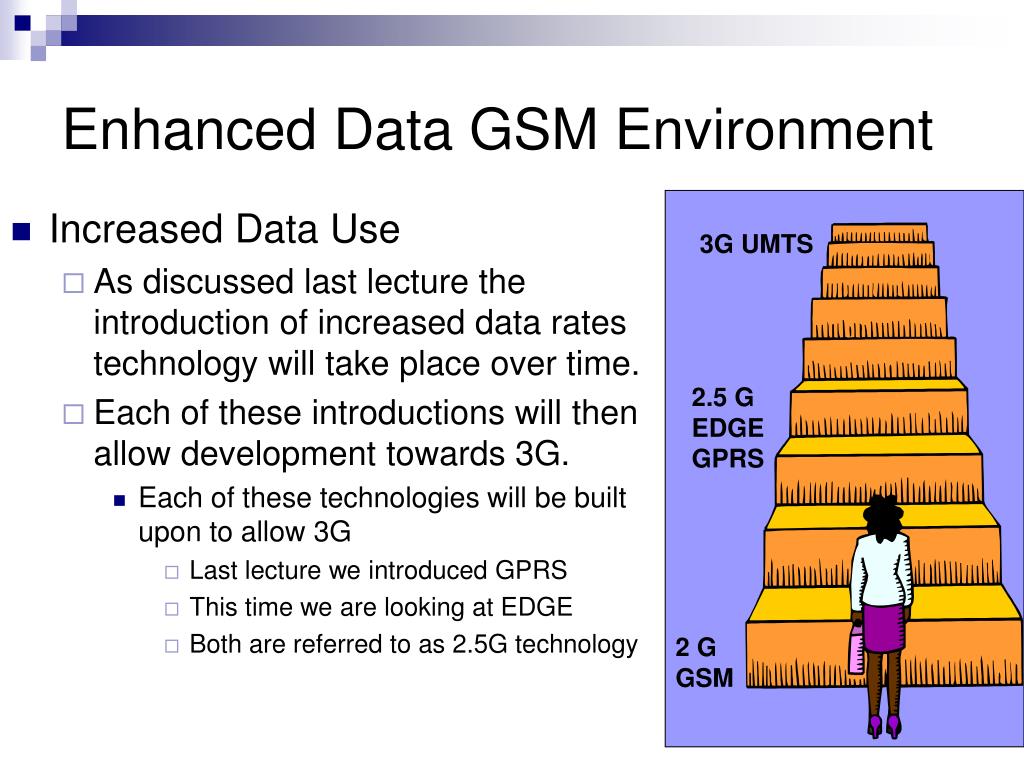 Enhanced Data GSM Environment

Increased Data Use

As discussed last lecture the introduction of increased data rates technology will take place over time.

Each of these introductions will then allow development towards 3G.

Each of these technologies will be built upon to allow 3G

Last lecture we introduced GPRS

This time we are looking at EDGE

Both are referred to as 2.5G technology

3G UMTS

2.5 G
EDGE
GPRS

2 G
GSM